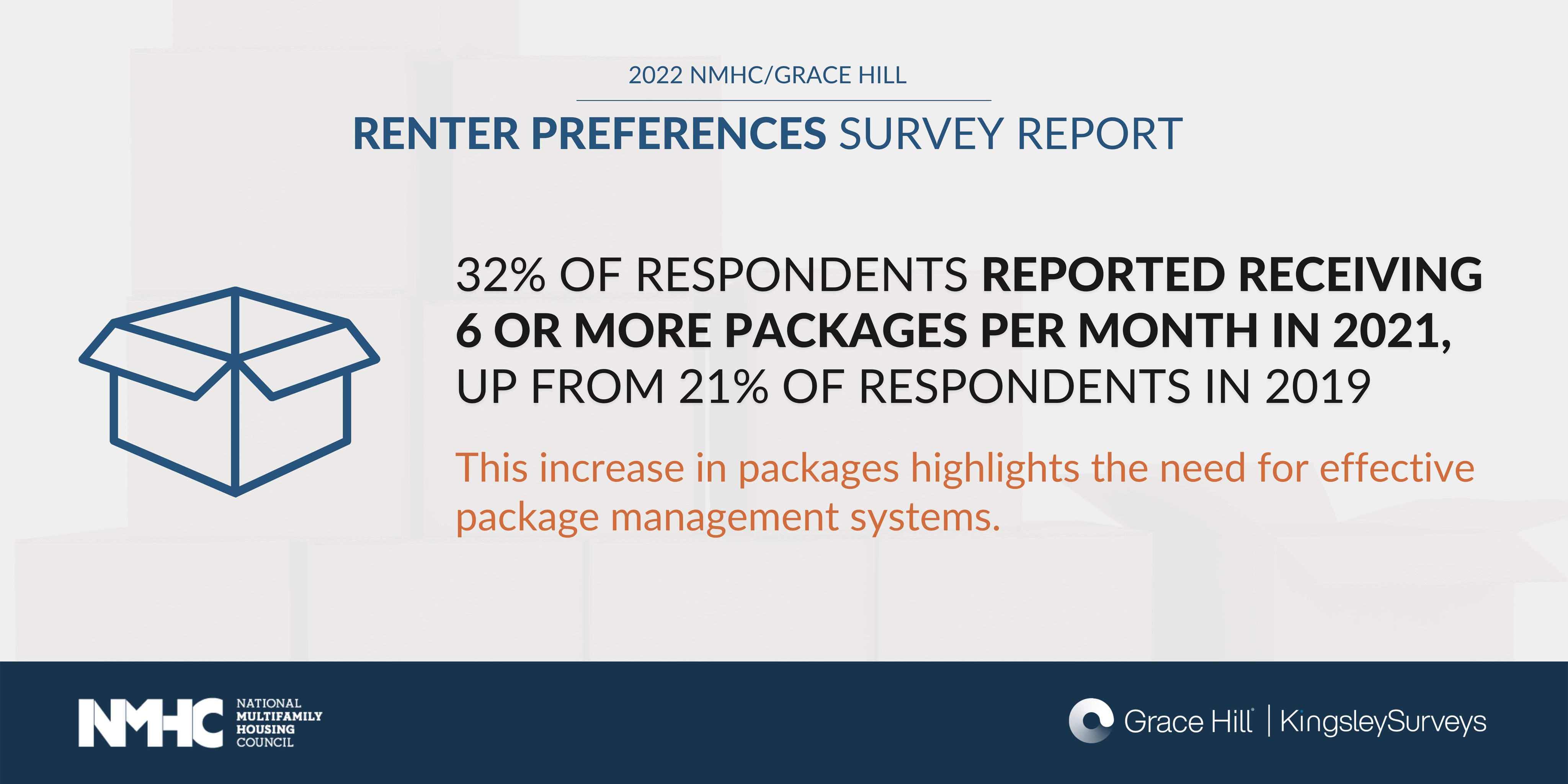 2022 NMHC/GRACE HILL

RENTER PREFERENCES SURVEY REPORT

32% OF RESPONDENTS REPORTED RECEIVING 6 OR MORE PACKAGES PER MONTH IN 2021, UP FROM 21% OF RESPONDENTS IN 2019

This increase in packages highlights the need for effective package management systems.

NMHC NATIONAL MULTIFAMILY HOUSING COUNCIL

Grace Hill | KingsleySurveys